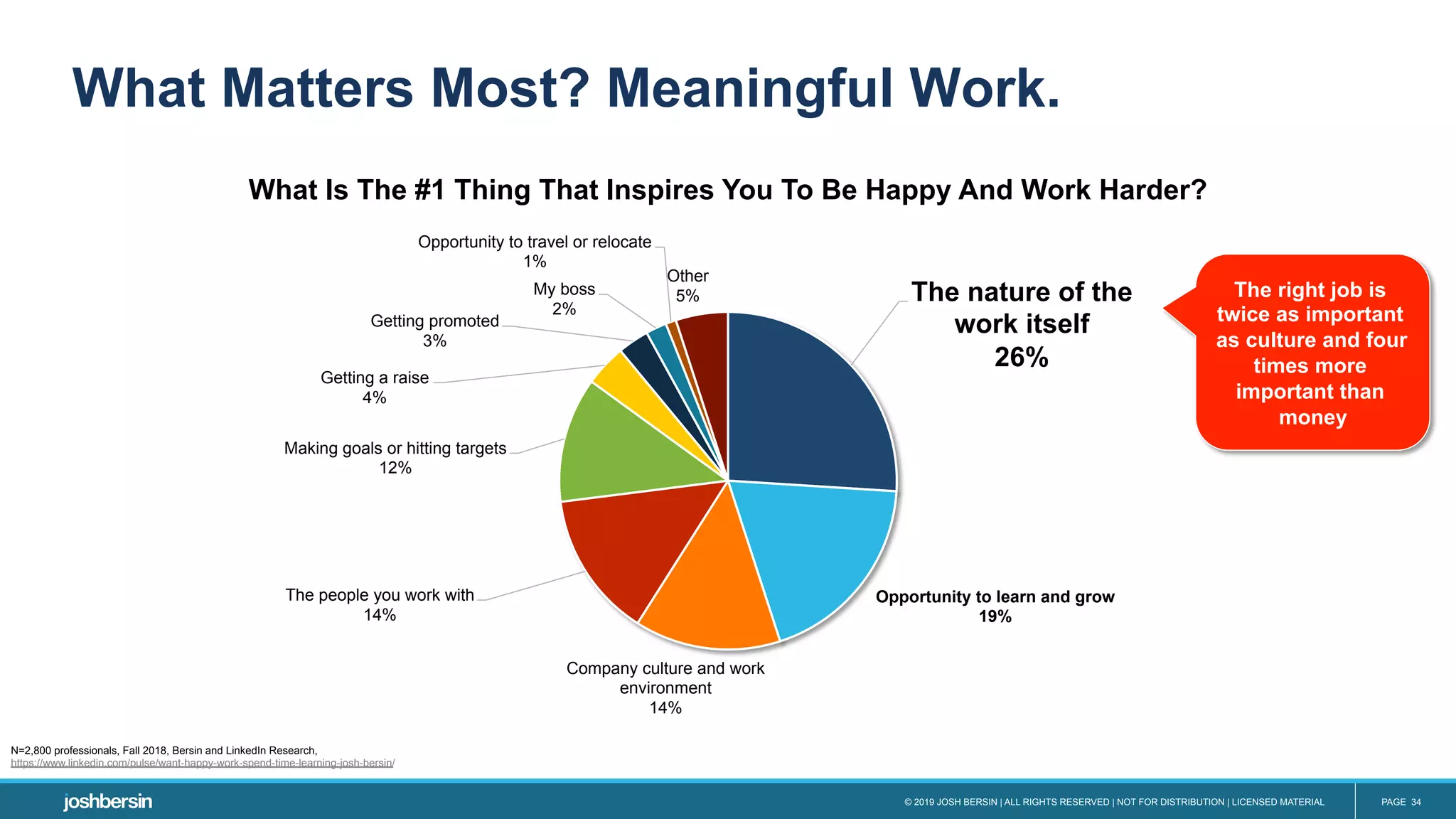 What Matters Most? Meaningful Work.

What Is The #1 Thing That Inspires You To Be Happy And Work Harder?

Opportunity to travel or relocate
1%

My boss
2%

Other
5%

Getting promoted
3%

Getting a raise
4%

Making goals or hitting targets
12%

The people you work with
14%

Company culture and work environment
14%

Opportunity to learn and grow
19%

The nature of the work itself
26%

The right job is twice as important as culture and four times more important than money

N=2,800 professionals, Fall 2018, Bersin and LinkedIn Research,
https://www.linkedin.com/pulse/want-happy-work-spend-time-learning-josh-bersin/

joshbersin

© 2019 JOSH BERSIN | ALL RIGHTS RESERVED | NOT FOR DISTRIBUTION | LICENSED MATERIAL

PAGE 34